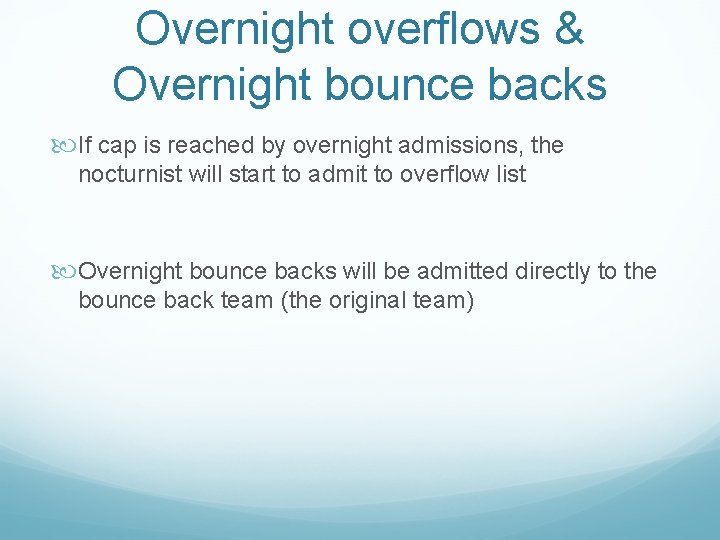 Overnight overflows & Overnight bounce backs

If cap is reached by overnight admissions, the nocturnist will start to admit to overflow list

Overnight bounce backs will be admitted directly to the bounce back team (the original team)